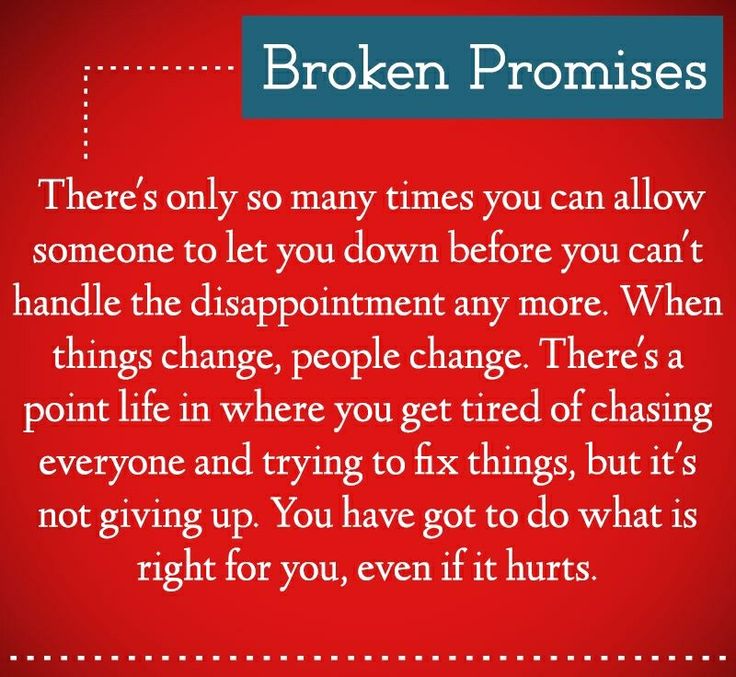 Broken Promises

There's only so many times you can allow someone to let you down before you can't handle the disappointment any more. When things change, people change. There's a point life in where you get tired of chasing everyone and trying to fix things, but it's not giving up. You have got to do what is right for you, even if it hurts.